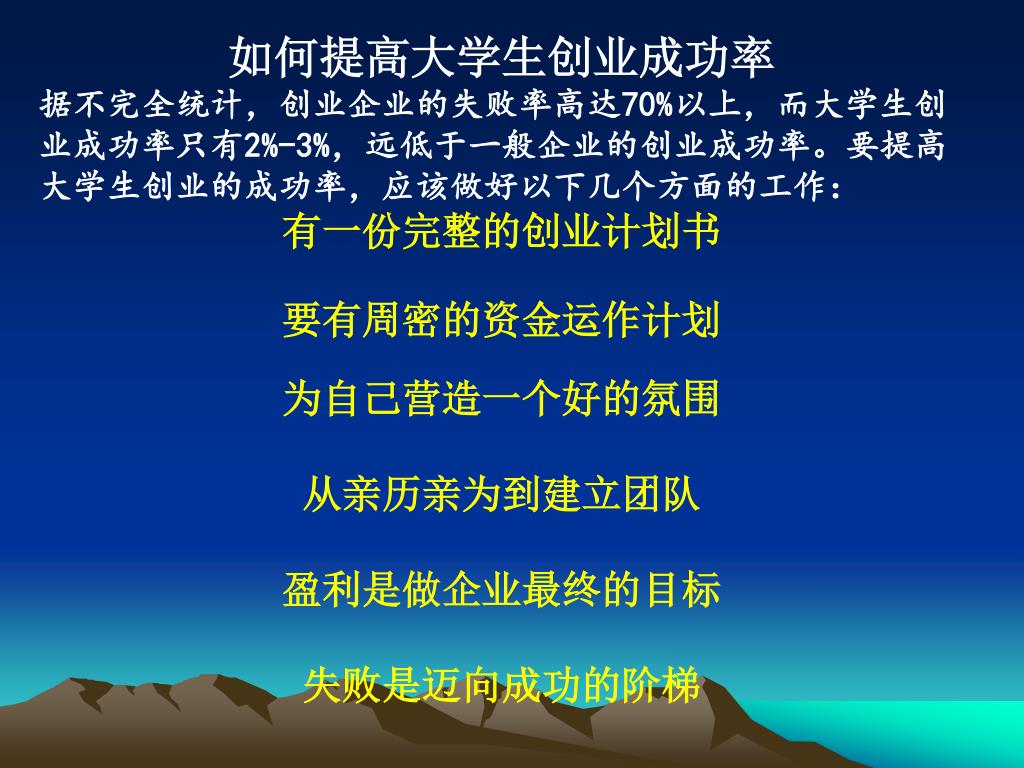 如何提高大学生创业成功率

据不完全统计，创业企业的失败率高达70%以上，而大学生创业成功率只有2%-3%，远低于一般企业的创业成功率。要提高大学生创业的成功率，应该做好以下几个方面的工作：

有一份完整的创业计划书

要有周密的资金运作计划

为自己营造一个好的氛围

从亲历亲为到建立团队

盈利是做企业最终的目标

失败是迈向成功的阶梯